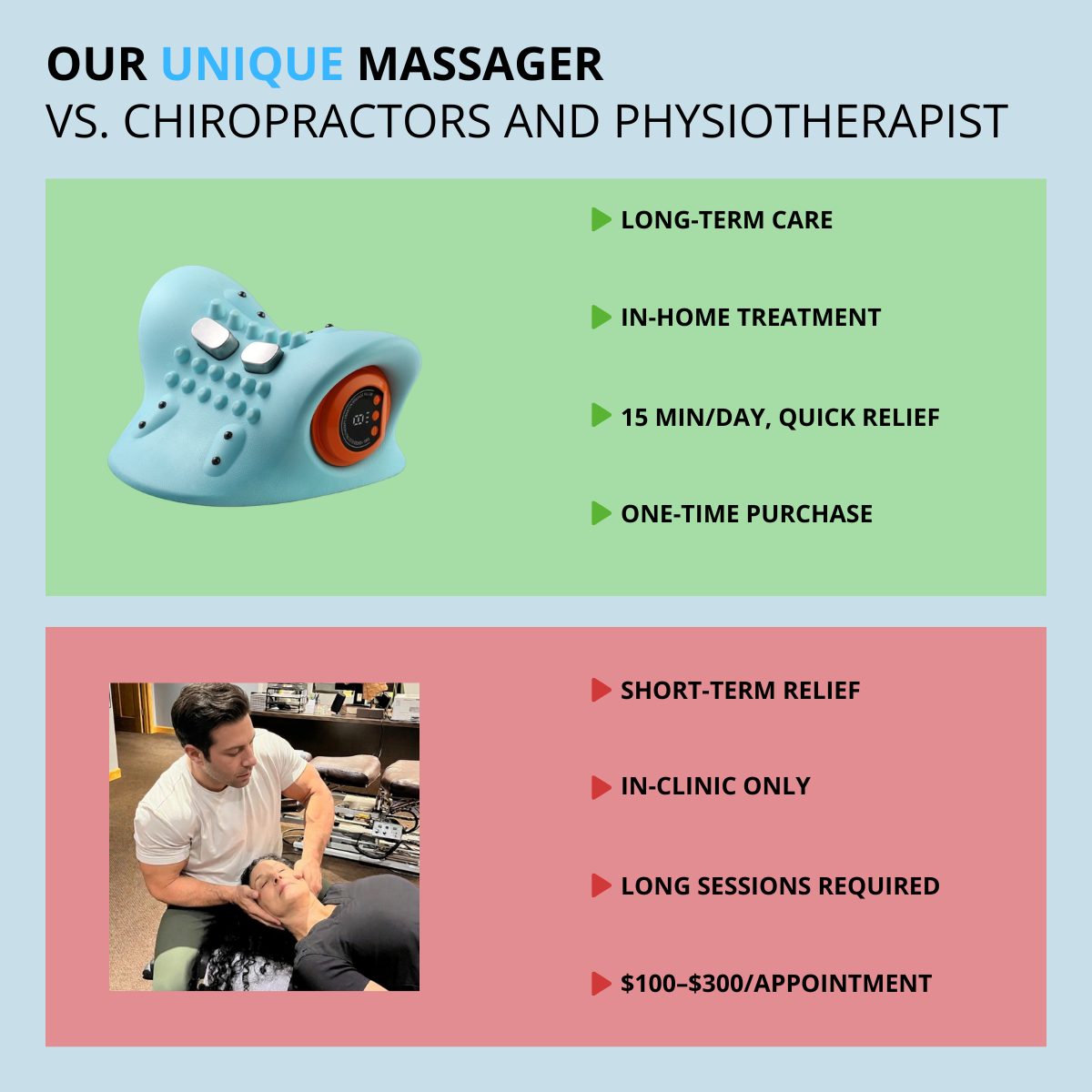 OUR UNIQUE MASSAGER
VS. CHIROPRACTORS AND PHYSIOTHERAPIST

LONG-TERM CARE

IN-HOME TREATMENT

15 MIN/DAY, QUICK RELIEF

ONE-TIME PURCHASE

SHORT-TERM RELIEF

IN-CLINIC ONLY

LONG SESSIONS REQUIRED

\$100–\$300/APPOINTMENT